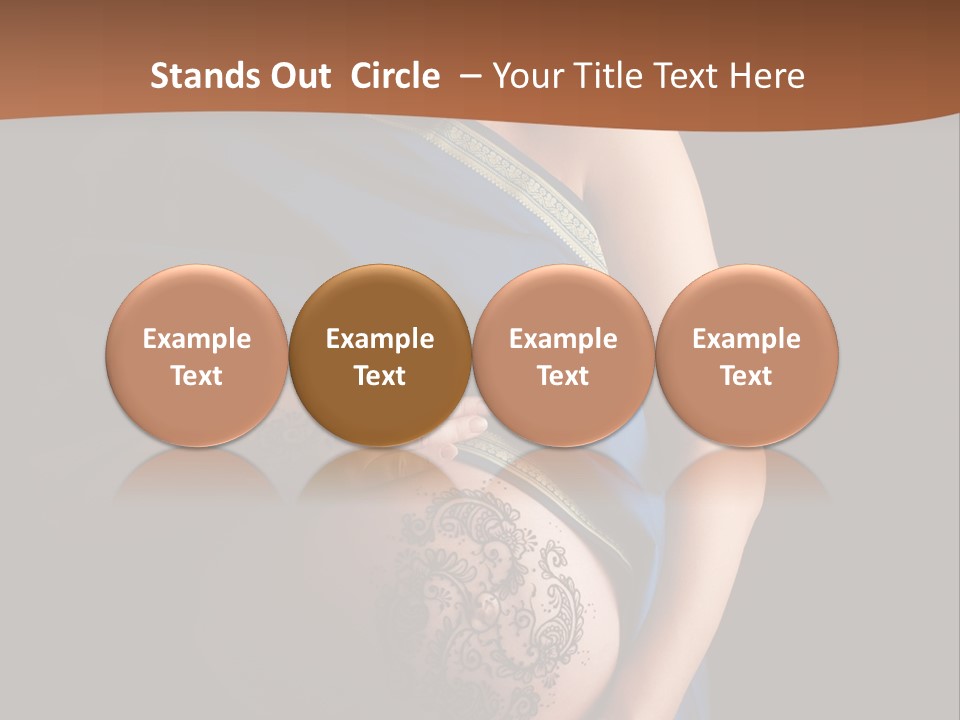 Stands Out Circle – Your Title Text Here

Example Text

Example Text

Example Text

Example Text